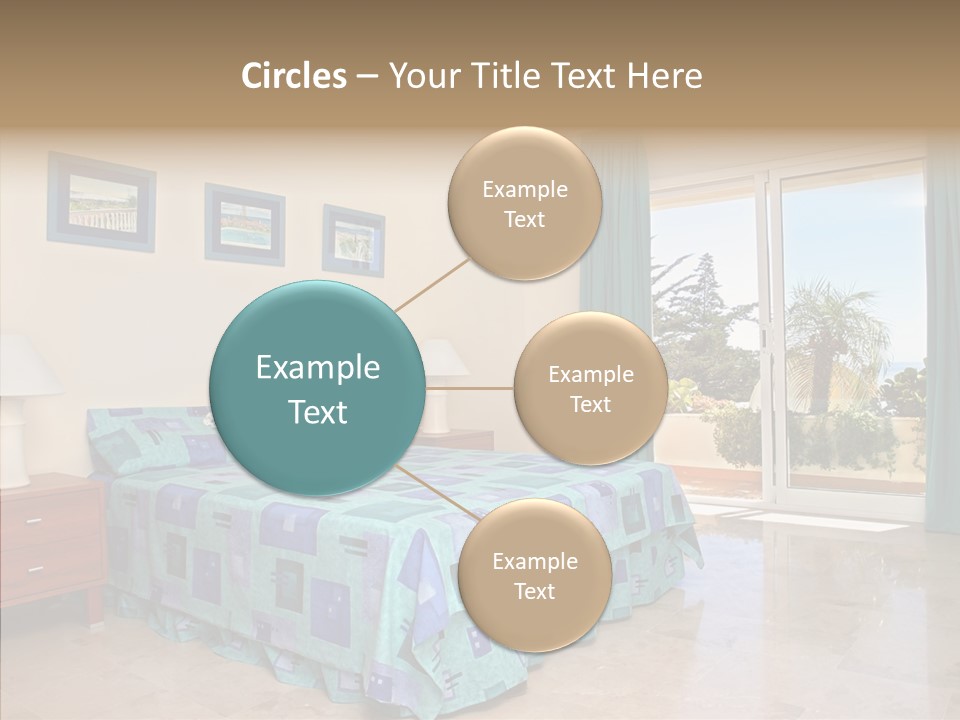 Circles – Your Title Text Here

Example Text

Example Text

Example Text

Example Text